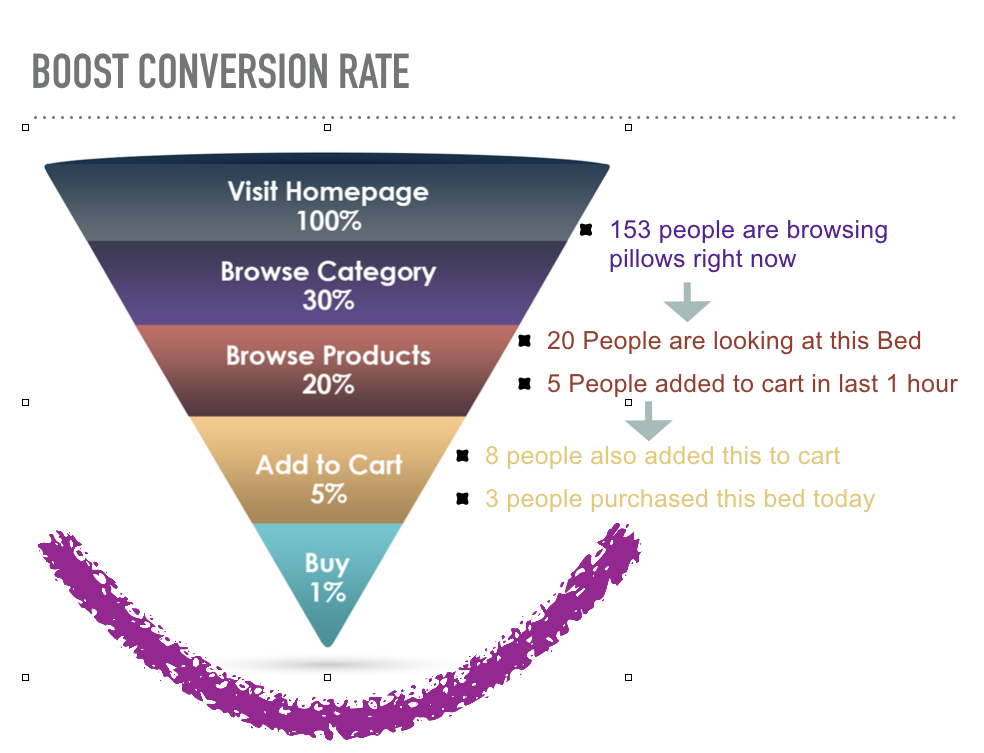 BOOST CONVERSION RATE

Visit Homepage
100%

Browse Category
30%

Browse Products
20%

Add to Cart
5%

Buy
1%

153 people are browsing pillows right now

20 People are looking at this Bed

5 People added to cart in last 1 hour

8 people also added this to cart

3 people purchased this bed today